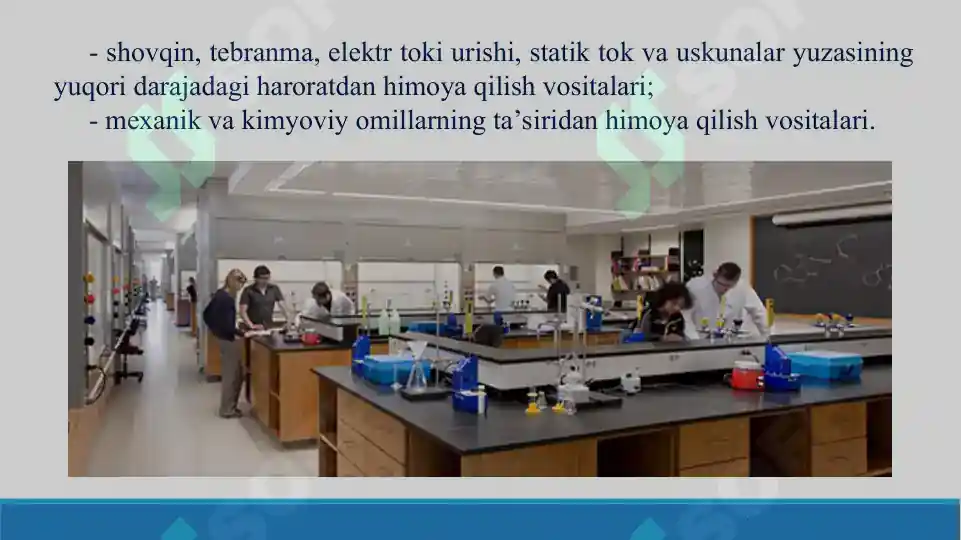 - shovqin, tebranma, elektr toki urishi, statik tok va uskunalar yuzasining yuqori darajadagi haroratdan himoya qilish vositalari;

- mexanik va kimyoviy omillarning ta’siridan himoya qilish vositalari.